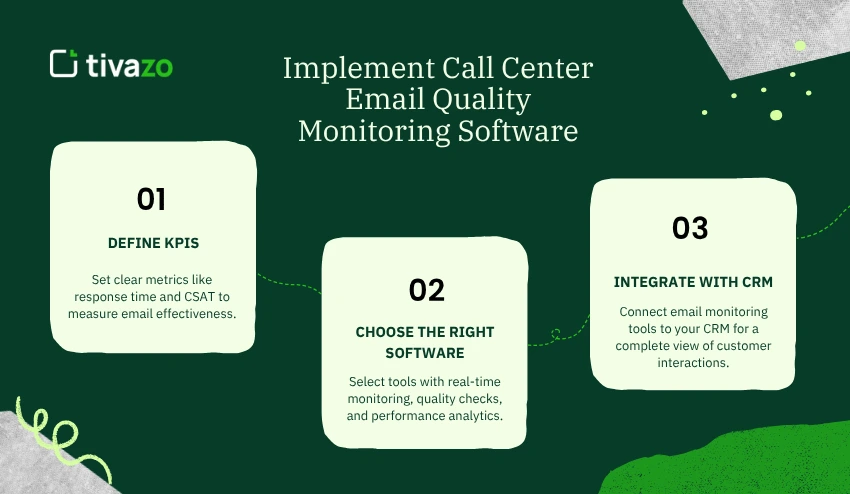 tivazo

Implement Call Center Email Quality Monitoring Software

01

DEFINE KPIS

Set clear metrics like response time and CSAT to measure email effectiveness.

02

CHOOSE THE RIGHT SOFTWARE

Select tools with real-time monitoring, quality checks, and performance analytics.

03

INTEGRATE WITH CRM

Connect email monitoring tools to your CRM for a complete view of customer interactions.